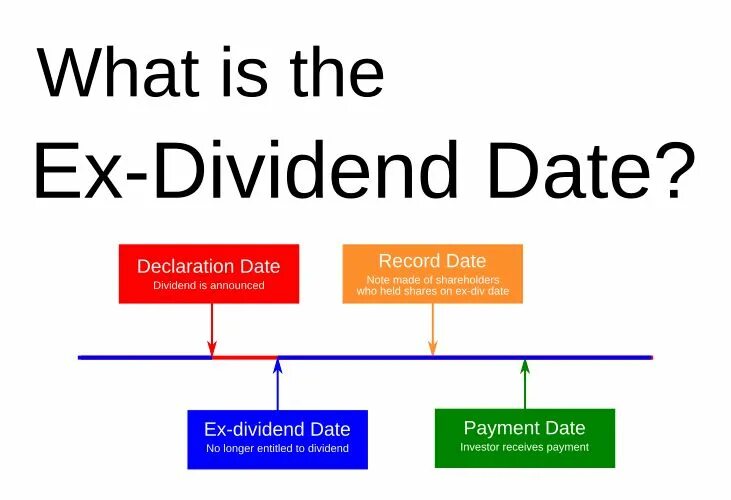 What is the Ex-Dividend Date?

Declaration Date
Dividend is announced

Record Date
Note made of shareholders who held shares on ex-div date

Ex-dividend Date
No longer entitled to dividend

Payment Date
Investor receives payment